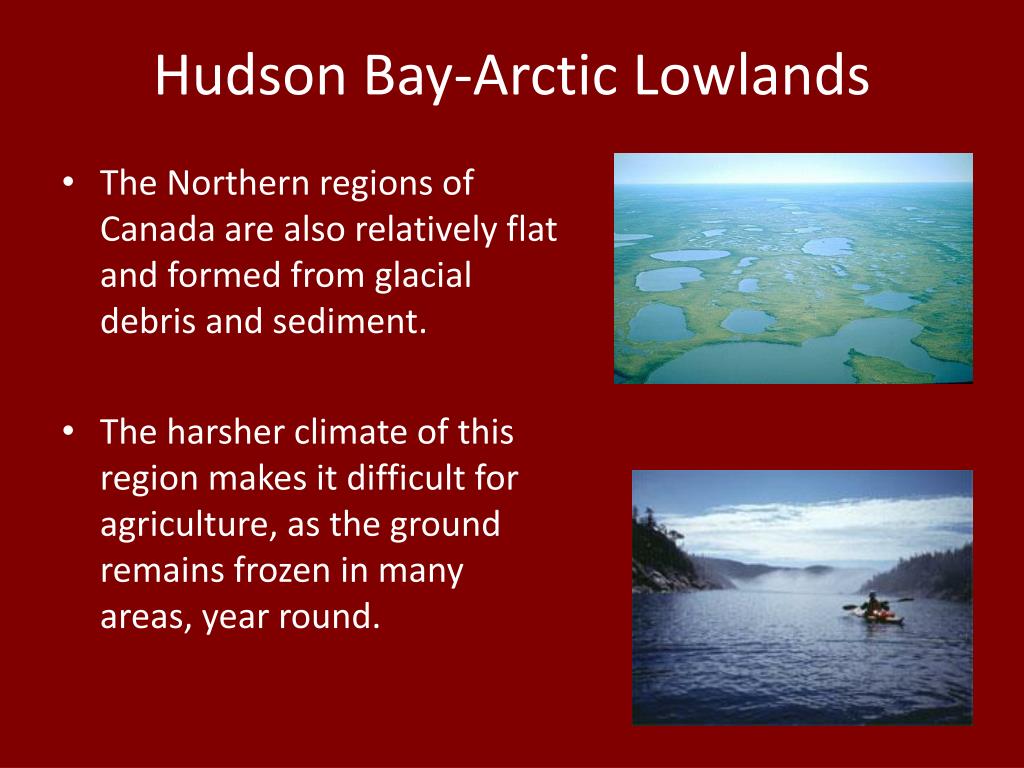 Hudson Bay-Arctic Lowlands

• The Northern regions of Canada are also relatively flat and formed from glacial debris and sediment.

• The harsher climate of this region makes it difficult for agriculture, as the ground remains frozen in many areas, year round.